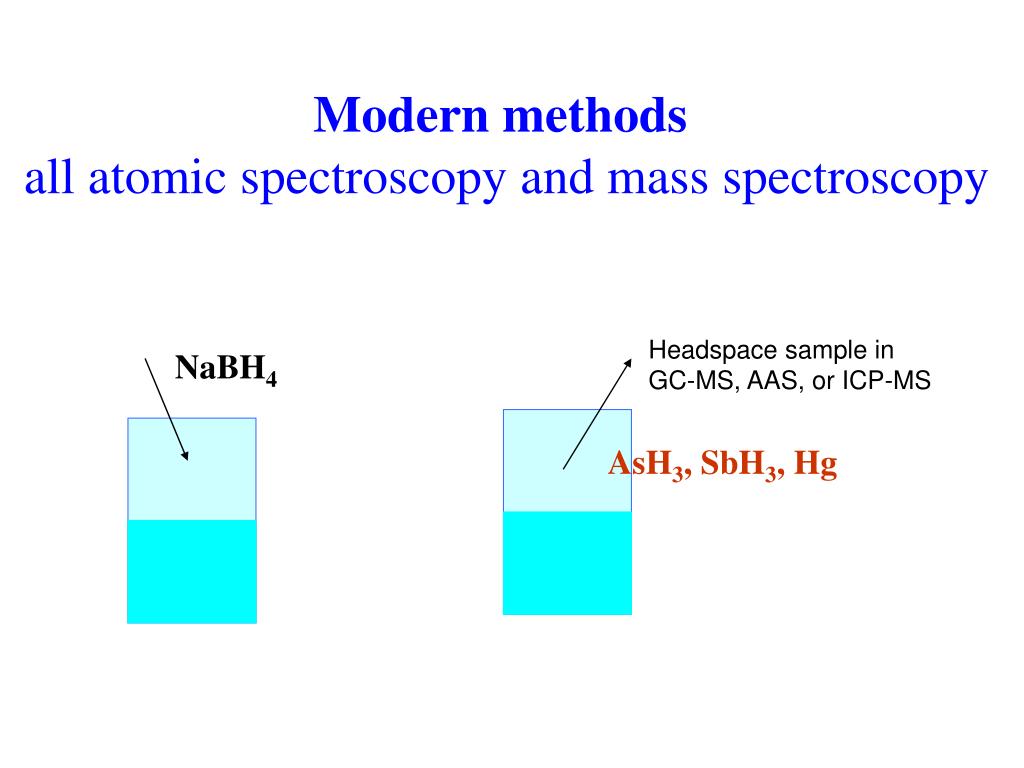 Modern methods
all atomic spectroscopy and mass spectroscopy

$NaBH_4$

Headspace sample in GC-MS, AAS, or ICP-MS

$AsH_3$, $SbH_3$, Hg